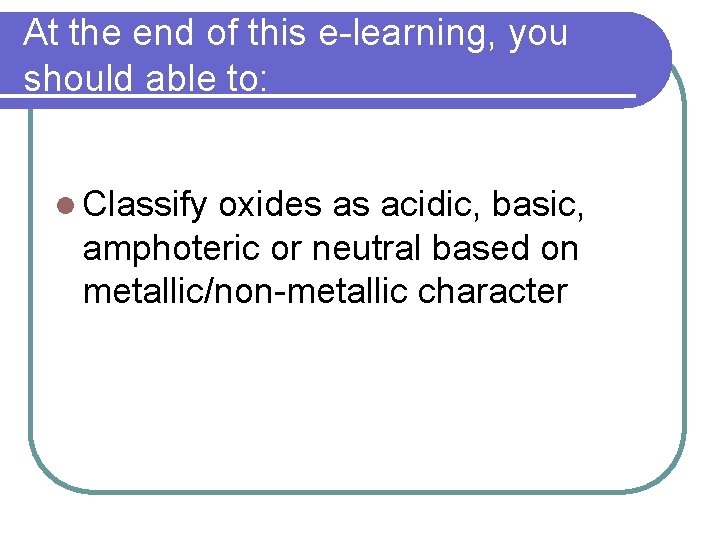 At the end of this e-learning, you should able to:

Classify oxides as acidic, basic, amphoteric or neutral based on metallic/non-metallic character